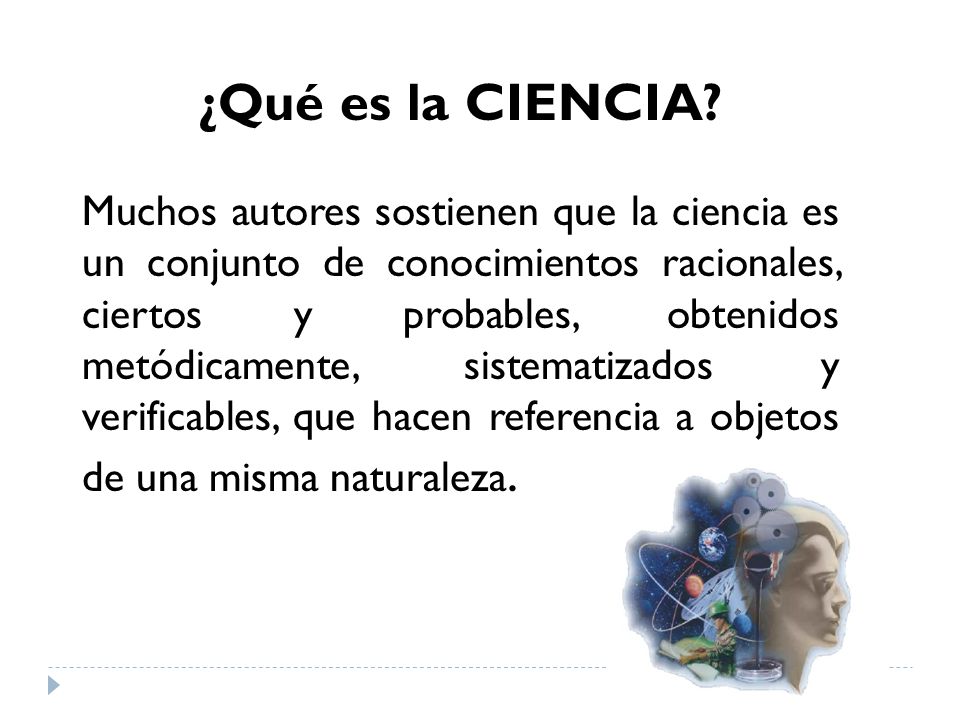 ¿Qué es la CIENCIA?

Muchos autores sostienen que la ciencia es un conjunto de conocimientos racionales, ciertos y probables, obtenidos metódicamente, sistematizados y verificables, que hacen referencia a objetos de una misma naturaleza.